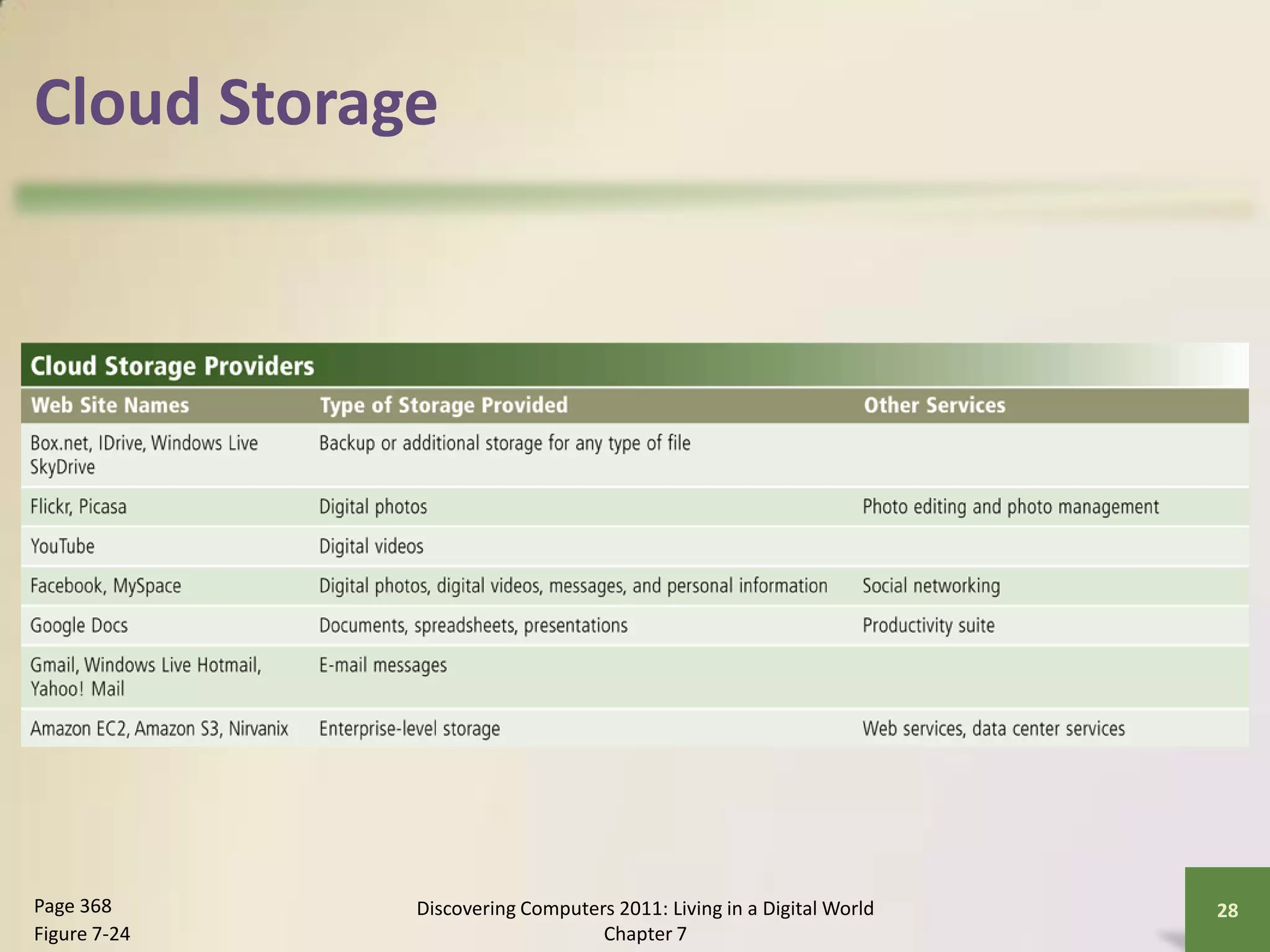 Cloud Storage

Cloud Storage Providers

| Web Site Names | Type of Storage Provided | Other Services |
|---|---|---|
| Box.net, IDrive, Windows Live SkyDrive | Backup or additional storage for any type of file | |
| Flickr, Picasa | Digital photos | Photo editing and photo management |
| YouTube | Digital videos | |
| Facebook, MySpace | Digital photos, digital videos, messages, and personal information | Social networking |
| Google Docs | Documents, spreadsheets, presentations | Productivity suite |
| Gmail, Windows Live Hotmail, Yahoo! Mail | E-mail messages | |
| Amazon EC2, Amazon S3, Nirvanix | Enterprise-level storage | Web services, data center services |

Page 368
Figure 7-24

Discovering Computers 2011: Living in a Digital World
Chapter 7

28